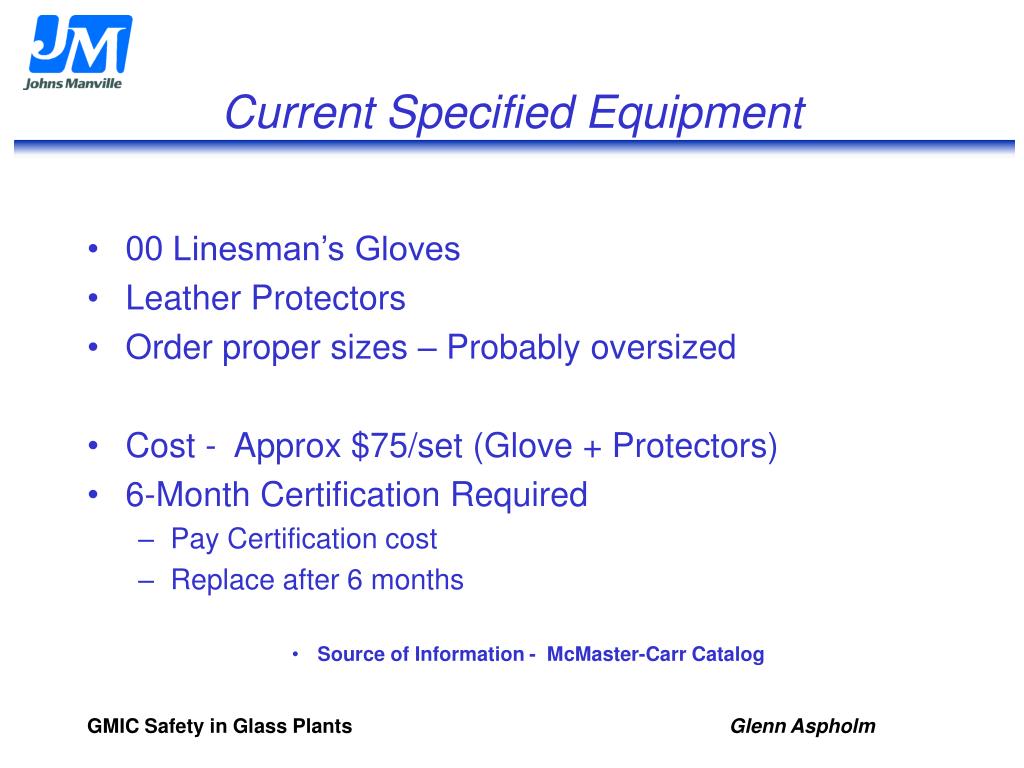 JM
Johns Manville

Current Specified Equipment

• 00 Linesman's Gloves
• Leather Protectors
• Order proper sizes – Probably oversized

• Cost - Approx \$75/set (Glove + Protectors)
• 6-Month Certification Required
– Pay Certification cost
– Replace after 6 months

• Source of Information - McMaster-Carr Catalog

GMIC Safety in Glass Plants

Glenn Aspholm